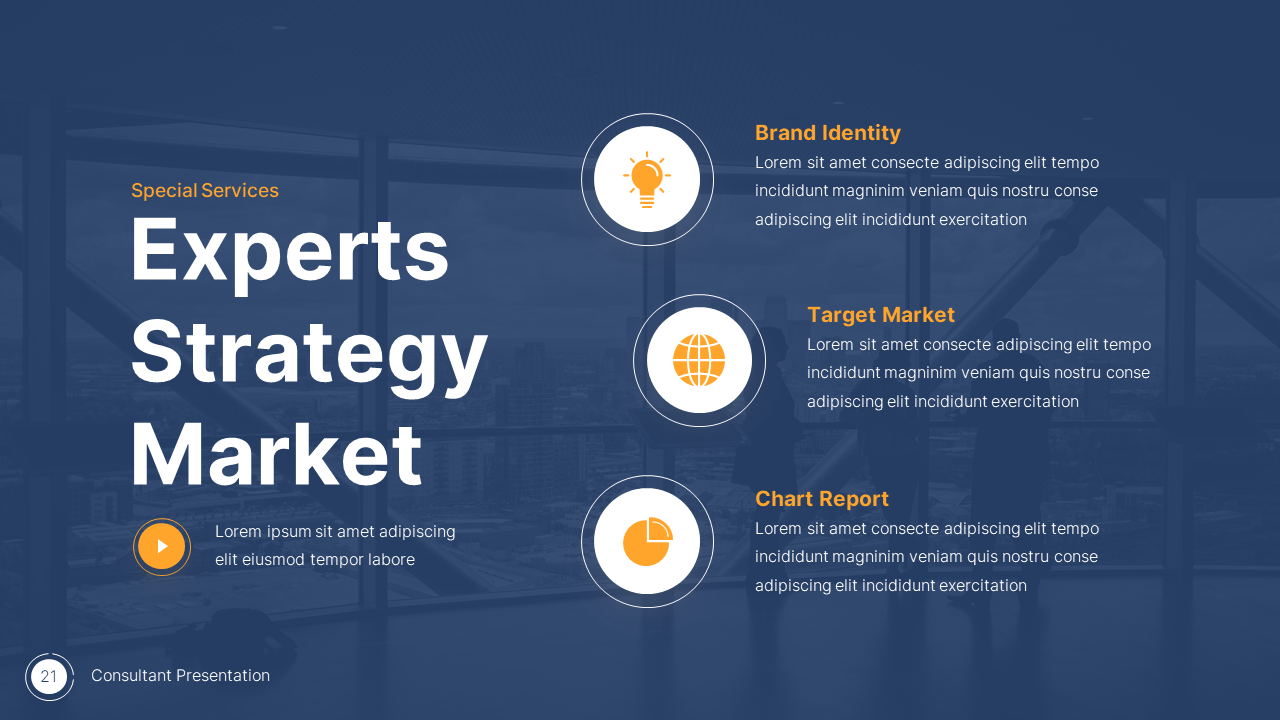 Special Services

Experts Strategy Market

Lorem ipsum sit amet adipiscing elit eiusmod tempor labore

Brand Identity
Lorem sit amet consecte adipiscing elit tempo incididunt magninim veniam quis nostru conse adipiscing elit incididunt exercitation

Target Market
Lorem sit amet consecte adipiscing elit tempo incididunt magninim veniam quis nostru conse adipiscing elit incididunt exercitation

Chart Report
Lorem sit amet consecte adipiscing elit tempo incididunt magninim veniam quis nostru conse adipiscing elit incididunt exercitation

21

Consultant Presentation